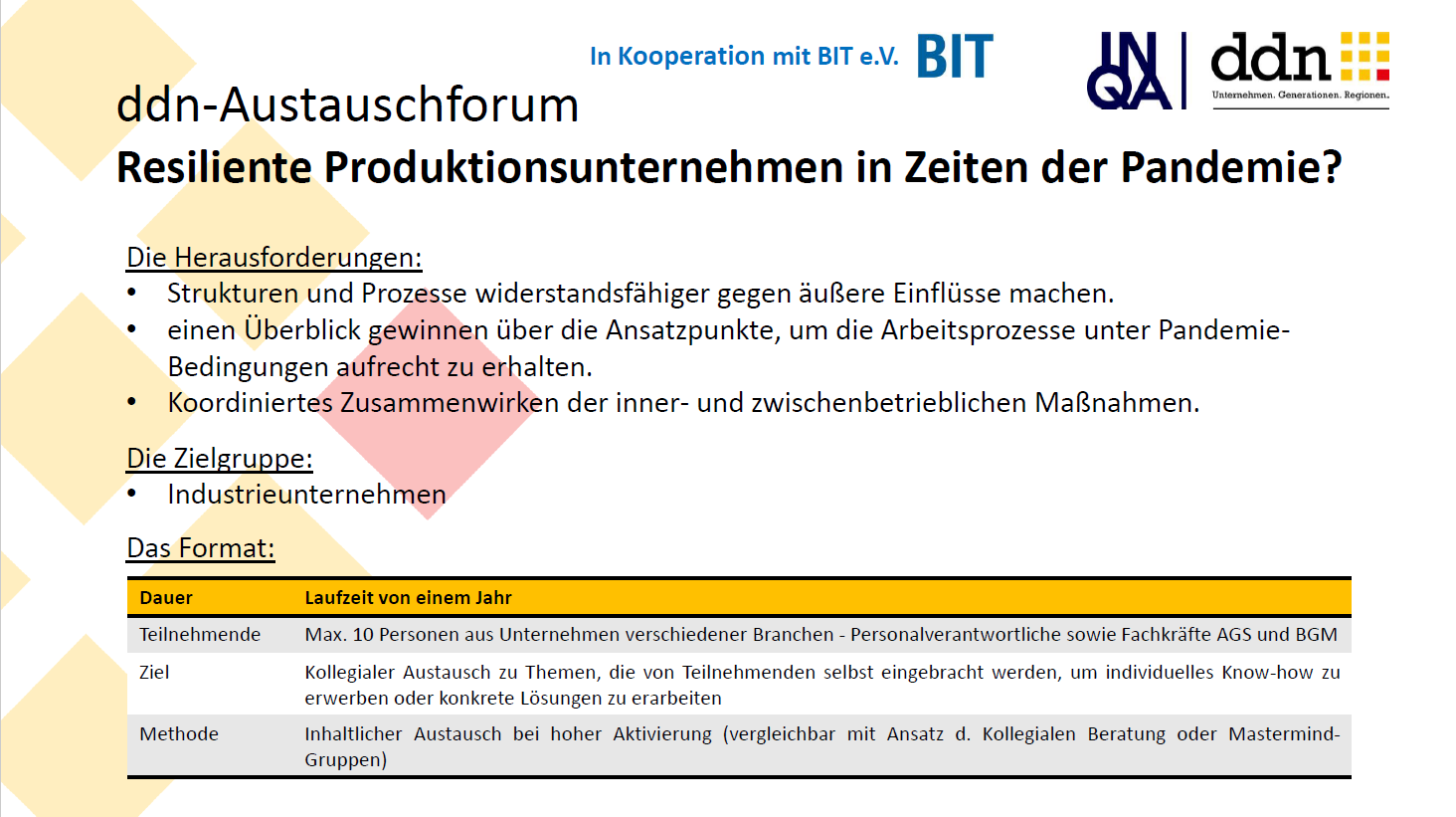 In Kooperation mit BIT e.V. BIT

INQA

ddn
Unternehmen. Generationen. Regionen.

ddn-Austauschforum
Resiliente Produktionsunternehmen in Zeiten der Pandemie?

Die Herausforderungen:
• Strukturen und Prozesse widerstandsfähiger gegen äußere Einflüsse machen.
• einen Überblick gewinnen über die Ansatzpunkte, um die Arbeitsprozesse unter Pandemie-Bedingungen aufrecht zu erhalten.
• Koordiniertes Zusammenwirken der inner- und zwischenbetrieblichen Maßnahmen.

Die Zielgruppe:
• Industrieunternehmen

Das Format:

| Dauer | Laufzeit von einem Jahr |
|---|---|
| Teilnehmende | Max. 10 Personen aus Unternehmen verschiedener Branchen - Personalverantwortliche sowie Fachkräfte AGS und BGM |
| Ziel | Kollegialer Austausch zu Themen, die von Teilnehmenden selbst eingebracht werden, um individuelles Know-how zu erwerben oder konkrete Lösungen zu erarbeiten |
| Methode | Inhaltlicher Austausch bei hoher Aktivierung (vergleichbar mit Ansatz d. Kollegialen Beratung oder Mastermind-Gruppen) |